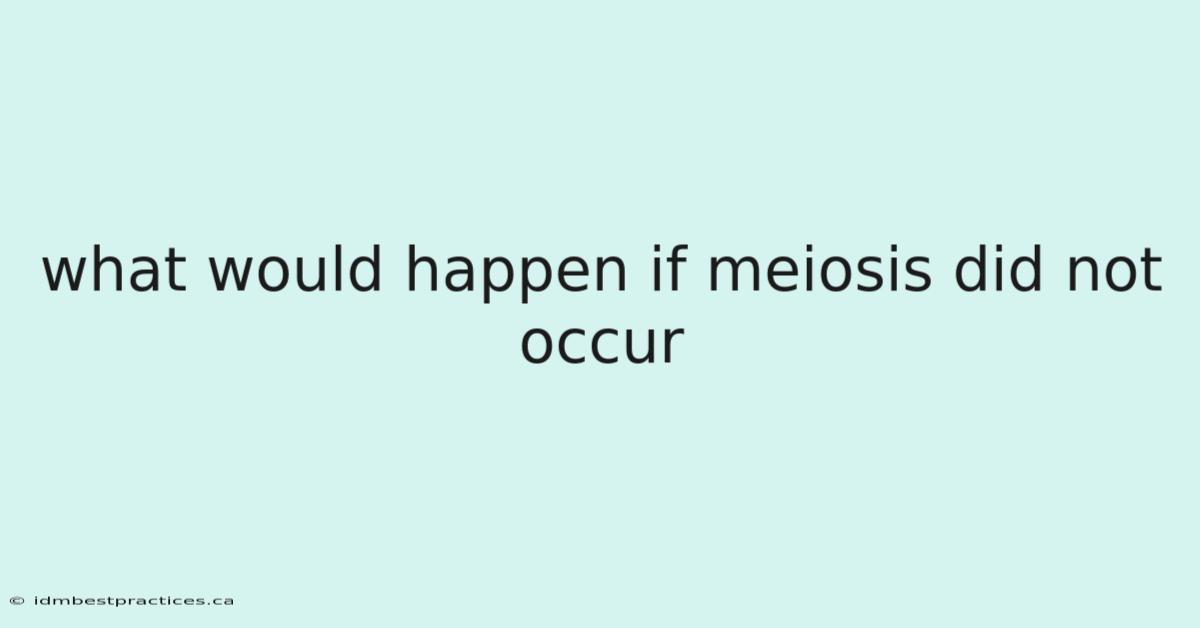 what would happen if meiosis did not occur

© idmbestpractices.ca